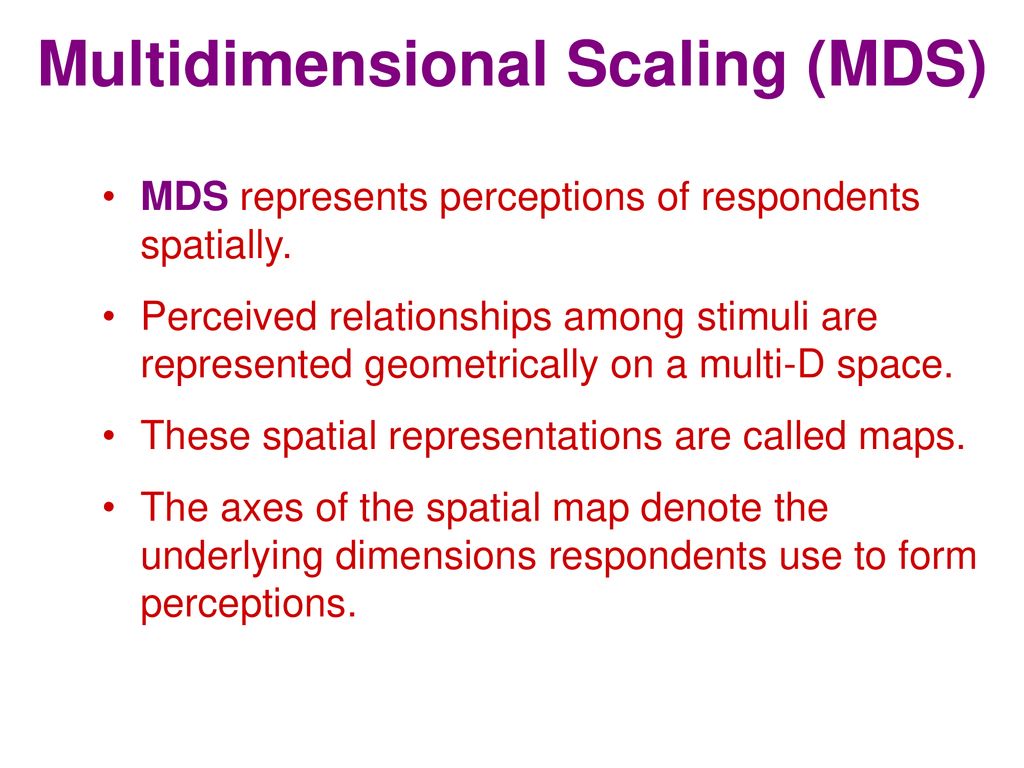 Multidimensional Scaling (MDS)

• MDS represents perceptions of respondents spatially.

• Perceived relationships among stimuli are represented geometrically on a multi-D space.

• These spatial representations are called maps.

• The axes of the spatial map denote the underlying dimensions respondents use to form perceptions.